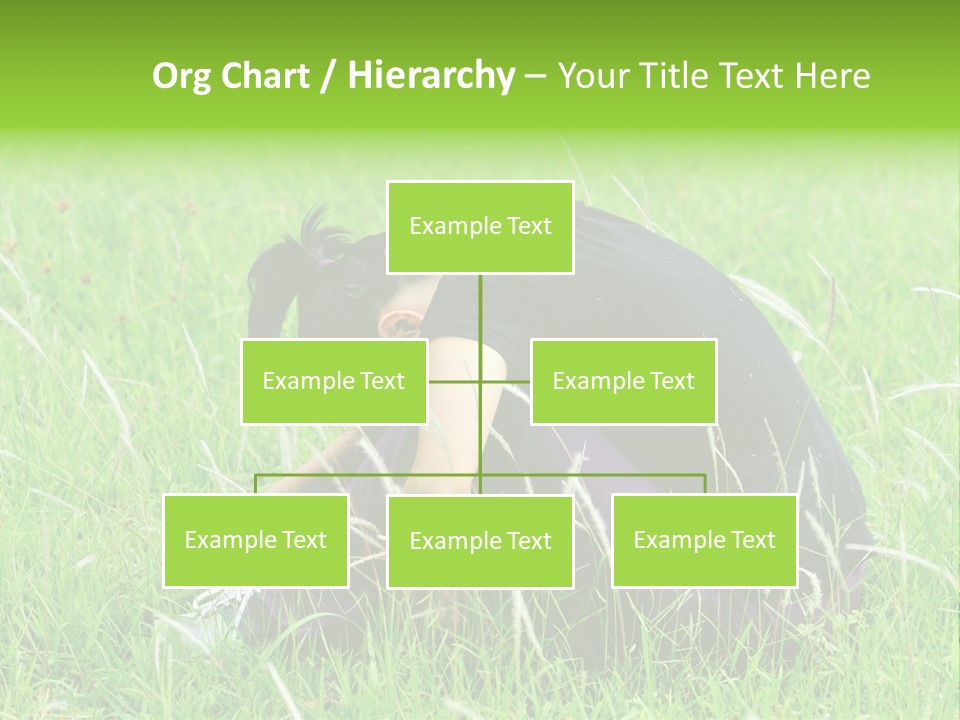 Org Chart / Hierarchy – Your Title Text Here

Example Text

Example Text

Example Text

Example Text

Example Text

Example Text